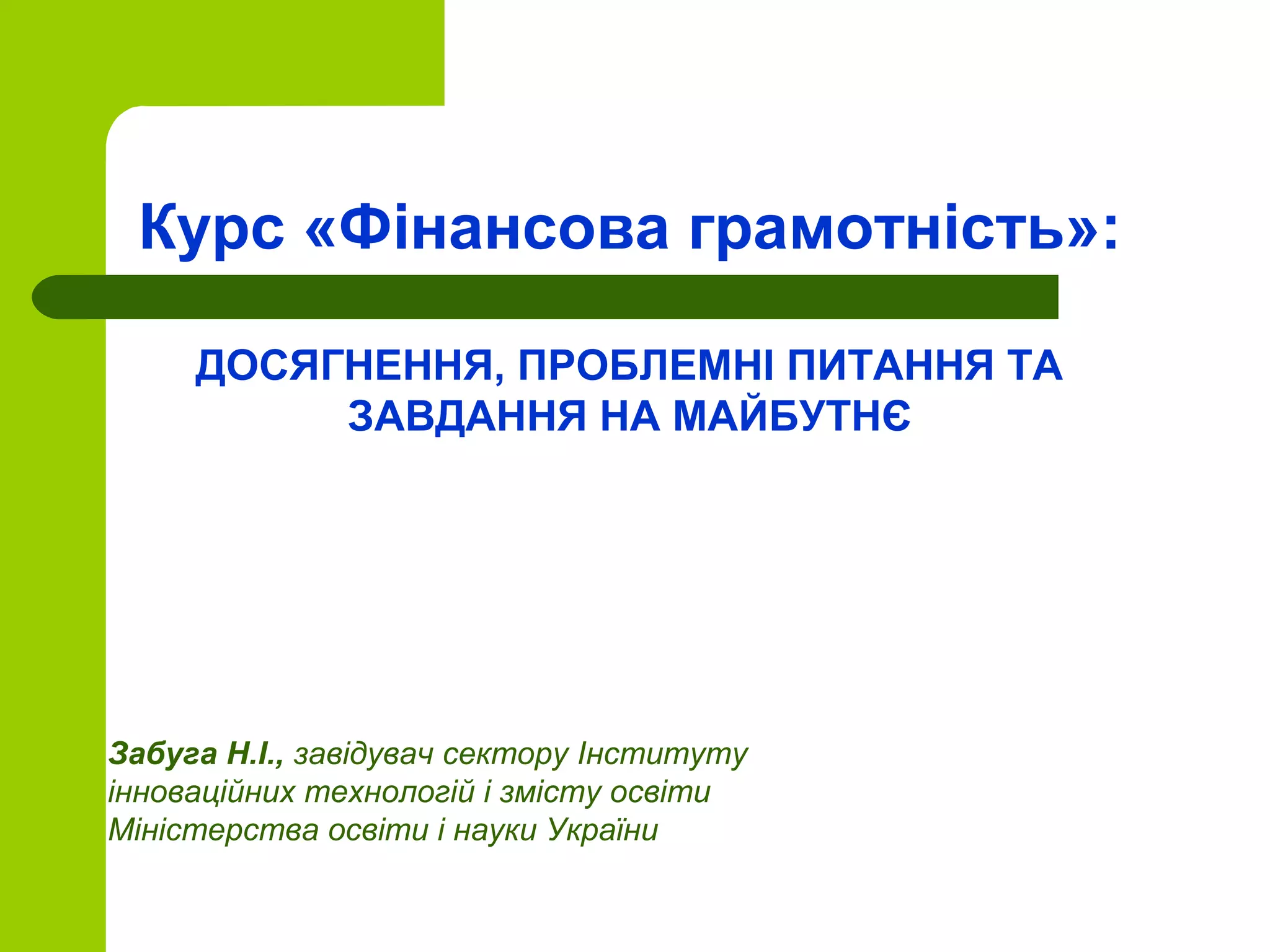 Курс «Фінансова грамотність»:

ДОСЯГНЕННЯ, ПРОБЛЕМНІ ПИТАННЯ ТА ЗАВДАННЯ НА МАЙБУТНЄ

Забуга Н.І., завідувач сектору Інституту інноваційних технологій і змісту освіти Міністерства освіти і науки України